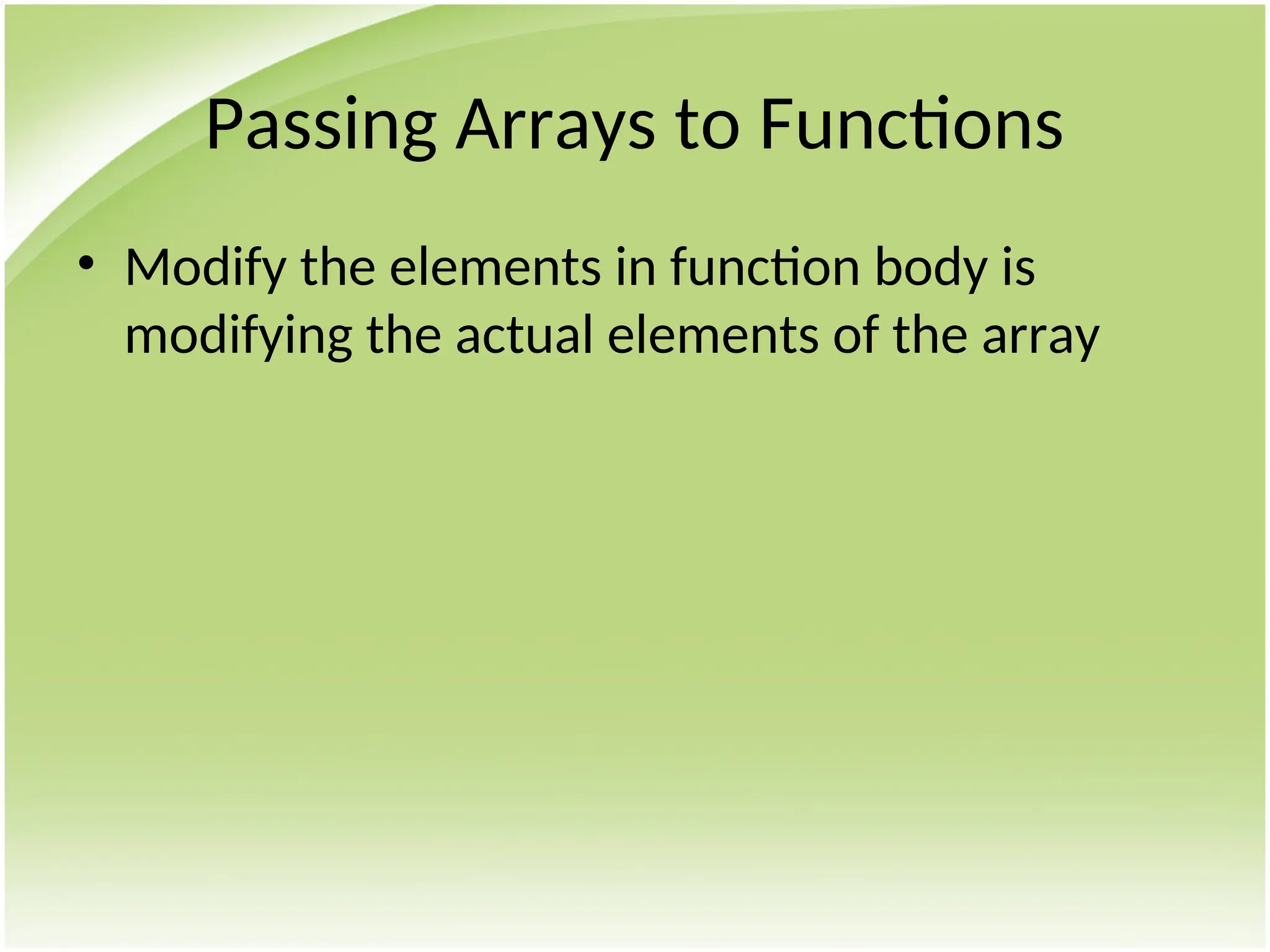 Passing Arrays to Functions

• Modify the elements in function body is modifying the actual elements of the array